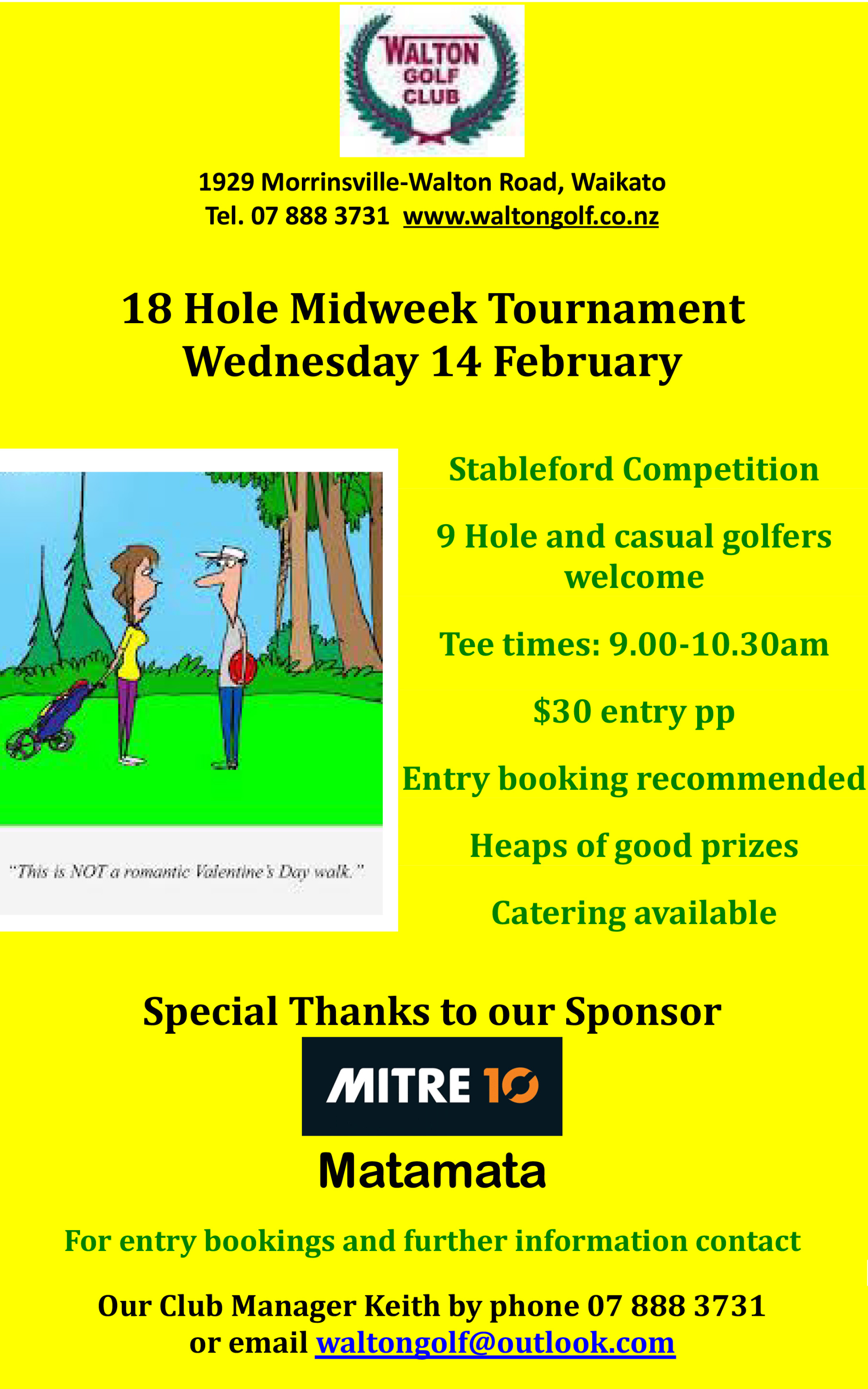 WALTON GOLF CLUB

1929 Morrinsville-Walton Road, Waikato
Tel. 07 888 3731 www.waltongolf.co.nz

18 Hole Midweek Tournament
Wednesday 14 February

"This is NOT a romantic Valentine's Day walk."

Stableford Competition

9 Hole and casual golfers welcome

Tee times: 9.00-10.30am

$30 entry pp

Entry booking recommended

Heaps of good prizes

Catering available

Special Thanks to our Sponsor

MITRE 10

Matamata

For entry bookings and further information contact

Our Club Manager Keith by phone 07 888 3731
or email waltongolf@outlook.com